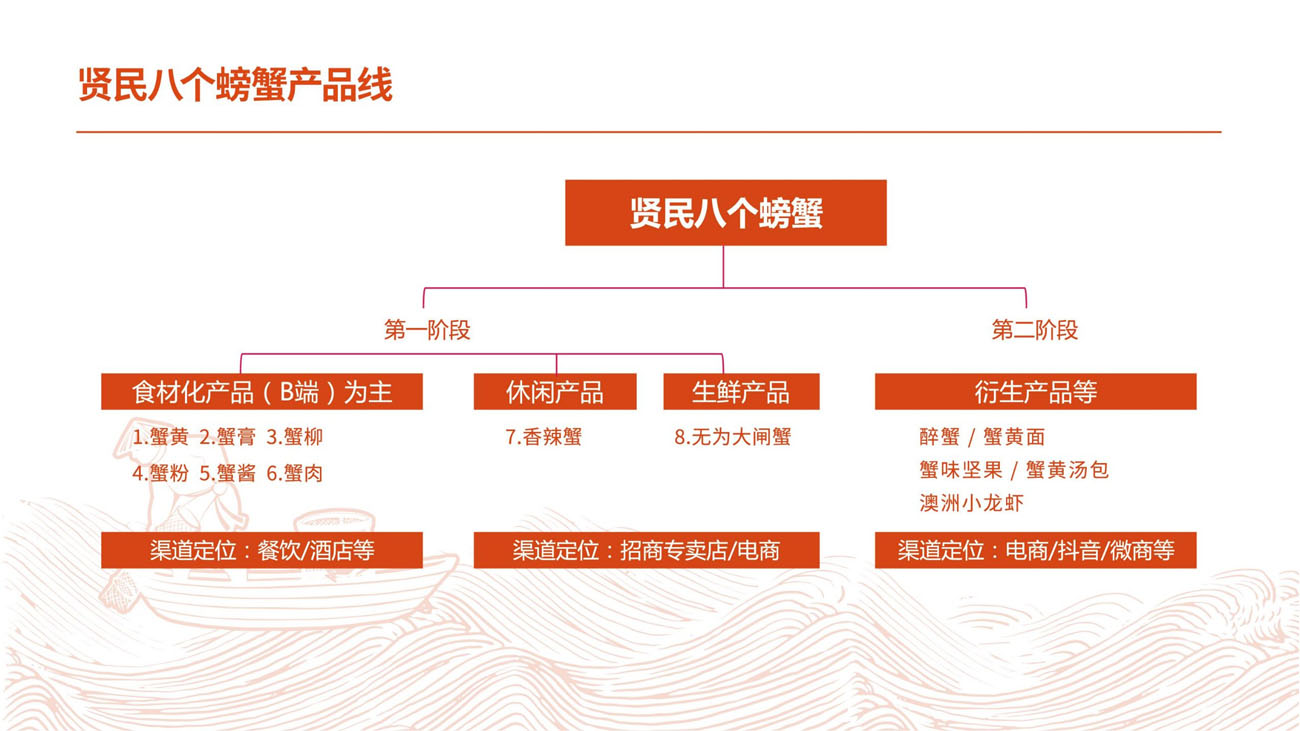 贤民八个螃蟹产品线

贤民八个螃蟹

第一阶段

第二阶段

食材化产品（B端）为主

1.蟹黄 2.蟹膏 3.蟹柳
4.蟹粉 5.蟹酱 6.蟹肉

渠道定位：餐饮/酒店等

休闲产品

7.香辣蟹

生鲜产品

8.无为大闸蟹

渠道定位：招商专卖店/电商

衍生产品等

醉蟹 / 蟹黄面
蟹味坚果 / 蟹黄汤包
澳洲小龙虾

渠道定位：电商/抖音/微商等